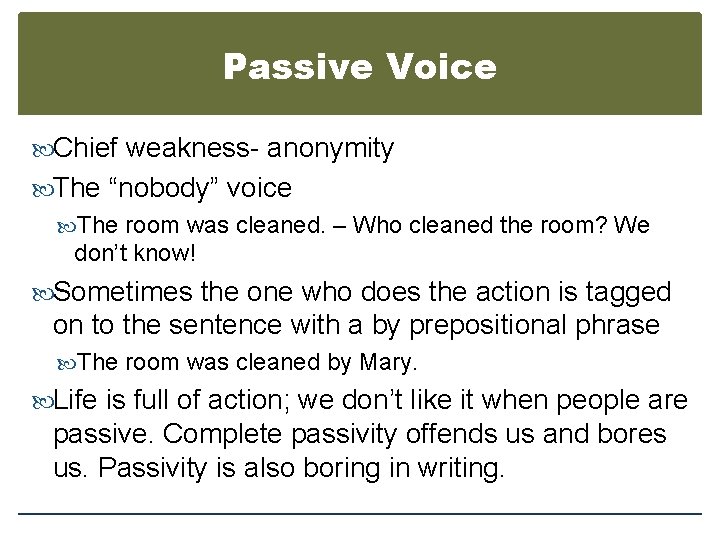 Passive Voice

Chief weakness- anonymity

The “nobody” voice

The room was cleaned. – Who cleaned the room? We don’t know!

Sometimes the one who does the action is tagged on to the sentence with a by prepositional phrase

The room was cleaned by Mary.

Life is full of action; we don’t like it when people are passive. Complete passivity offends us and bores us. Passivity is also boring in writing.